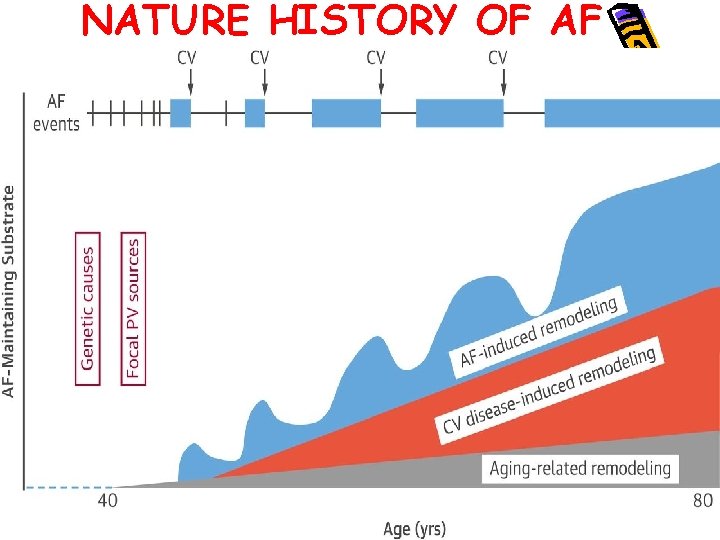 NATURE HISTORY OF AF

CV
CV
CV
CV

AF events

AF-Maintaining Substrate

Genetic causes

Focal PV sources

AF-induced remodeling

CV disease-induced remodeling

Aging-related remodeling

40

80

Age (yrs)